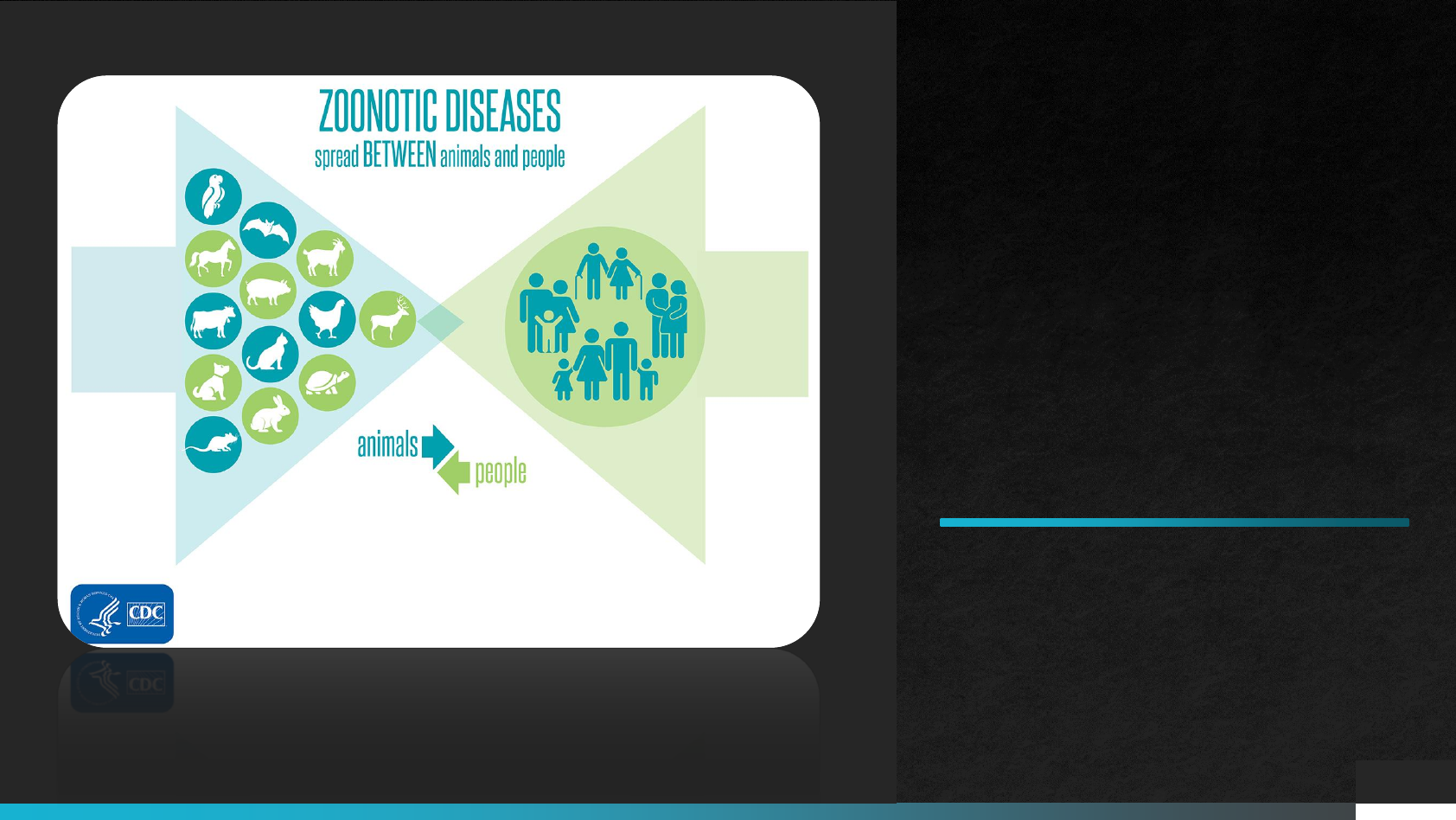 ZOONOTIC DISEASES
spread BETWEEN animals and people

animals
people

CDC